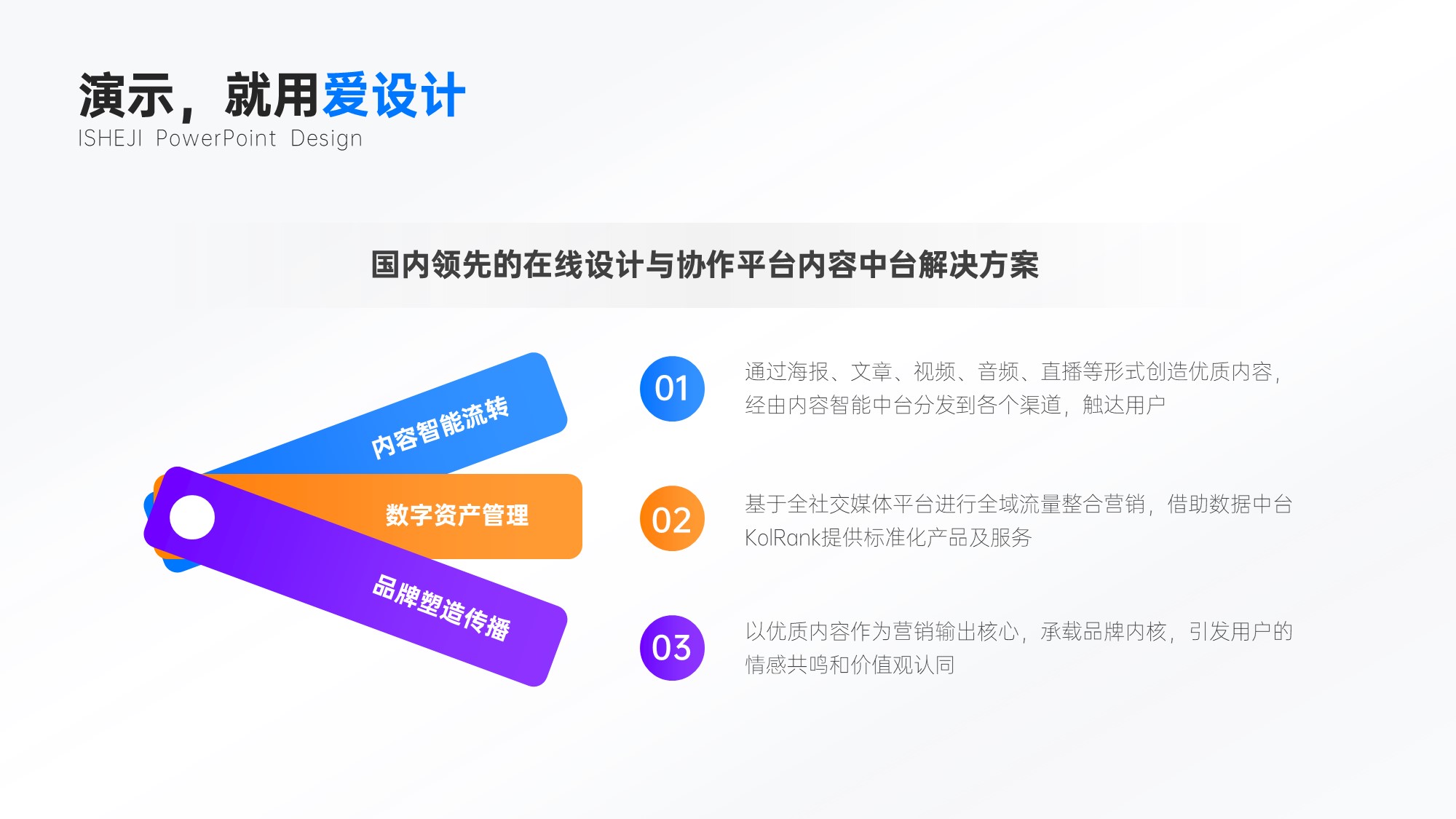 演示，就用爱设计
ISHEJI PowerPoint Design

国内领先的在线设计与协作平台内容中台解决方案

内容智能流转

数字资产管理

品牌塑造传播

01
通过海报、文章、视频、音频、直播等形式创造优质内容，经由内容智能中台分发到各个渠道，触达用户

02
基于全社交媒体平台进行全域流量整合营销，借助数据中台KolRank提供标准化产品及服务

03
以优质内容作为营销输出核心，承载品牌内核，引发用户的情感共鸣和价值观认同